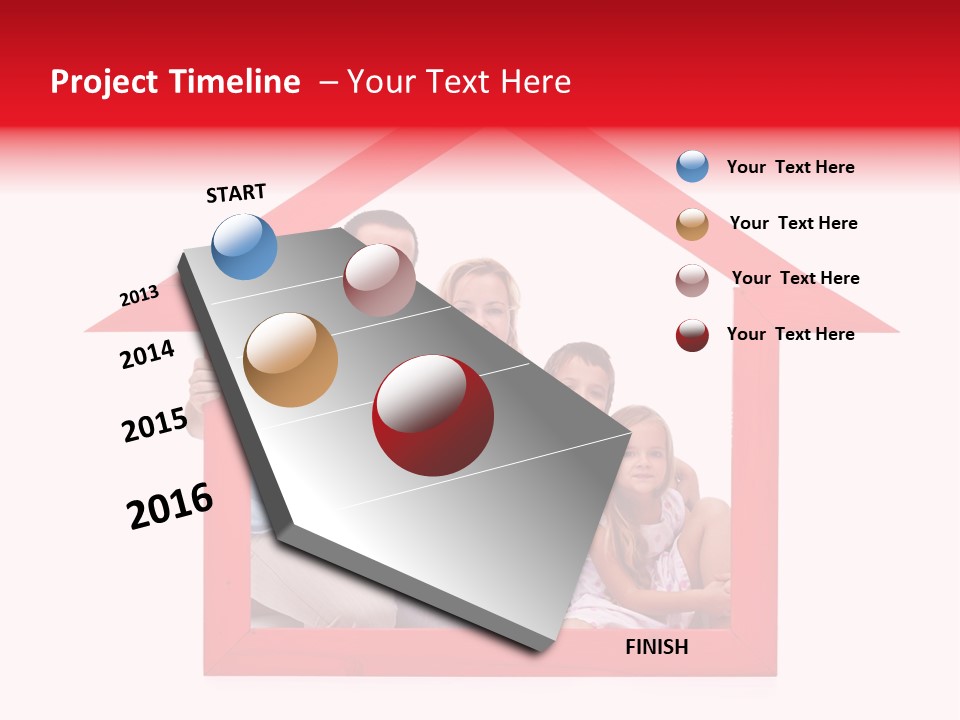 Project Timeline – Your Text Here

START

2013

2014

2015

2016

FINISH

Your Text Here

Your Text Here

Your Text Here

Your Text Here